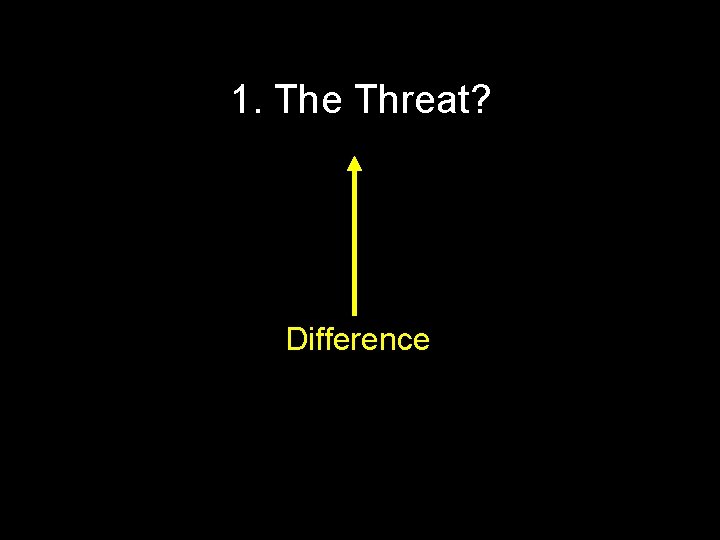 1. The Threat?

Difference